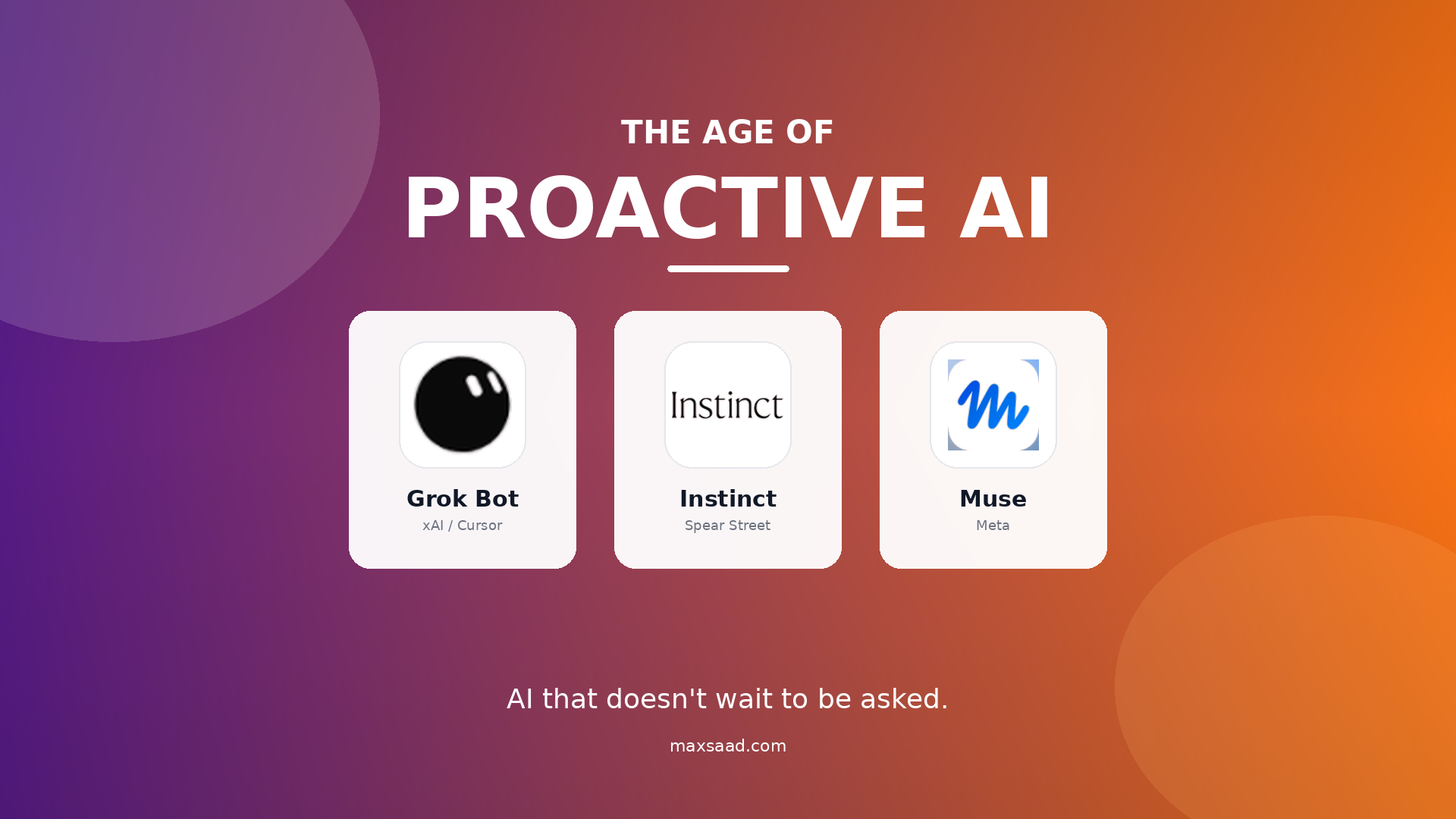 THE AGE OF

PROACTIVE AI

Grok Bot
xAI / Cursor

Instinct

Instinct
Spear Street

Muse
Meta

AI that doesn't wait to be asked.

maxsaad.com